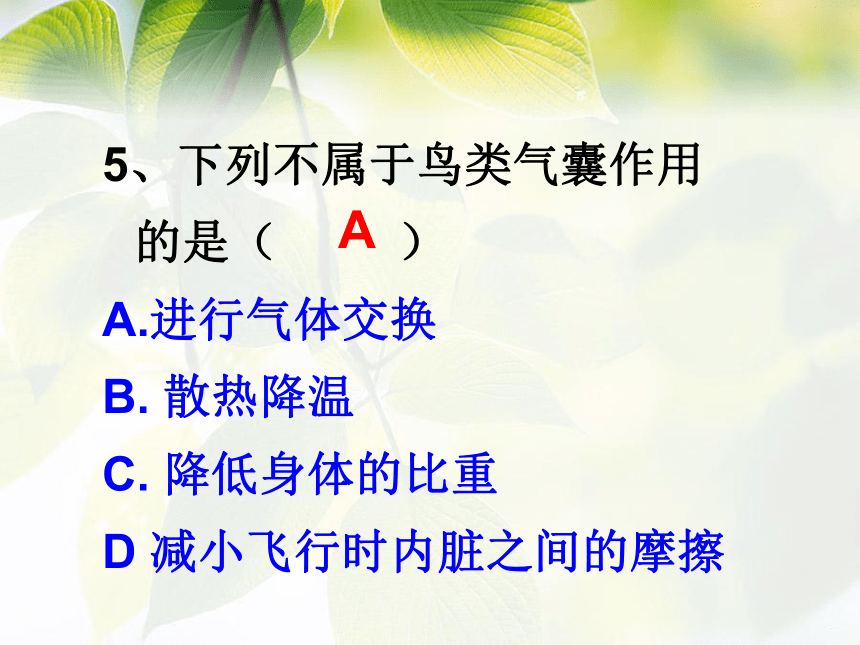 5、下列不属于鸟类气囊作用的是（ A ）

A.进行气体交换

B. 散热降温

C. 降低身体的比重

D 减小飞行时内脏之间的摩擦